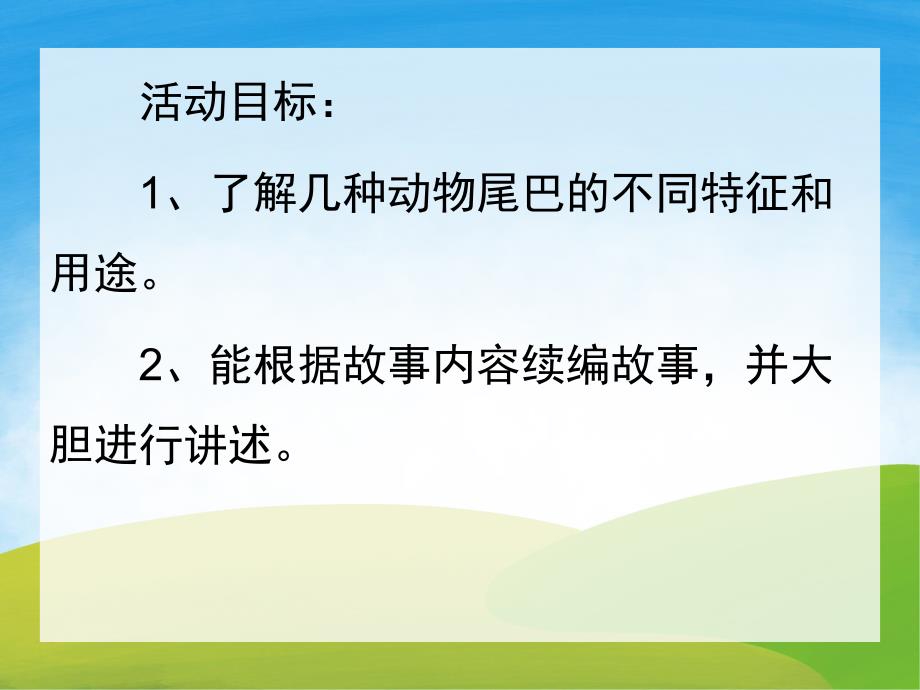 活动目标：

1、了解几种动物尾巴的不同特征和用途。

2、能根据故事内容续编故事，并大胆进行讲述。